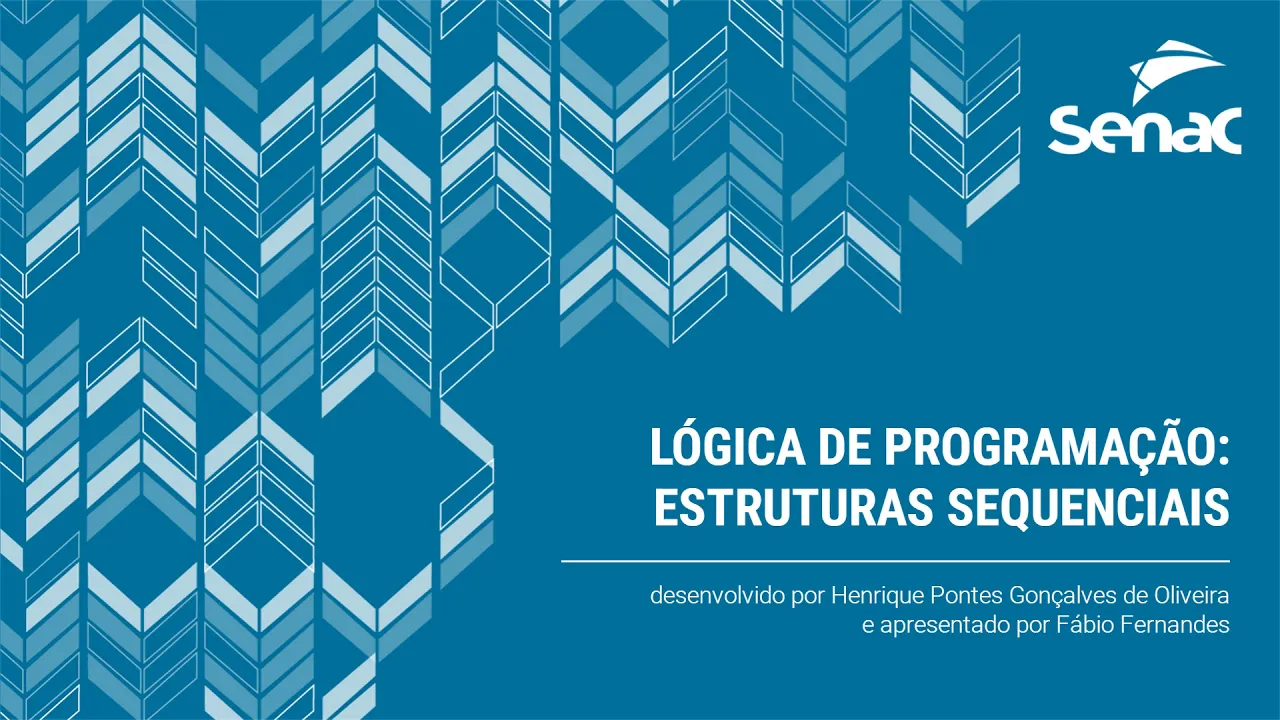 Senac

LÓGICA DE PROGRAMAÇÃO: ESTRUTURAS SEQUENCIAIS

desenvolvido por Henrique Pontes Gonçalves de Oliveira e apresentado por Fábio Fernandes